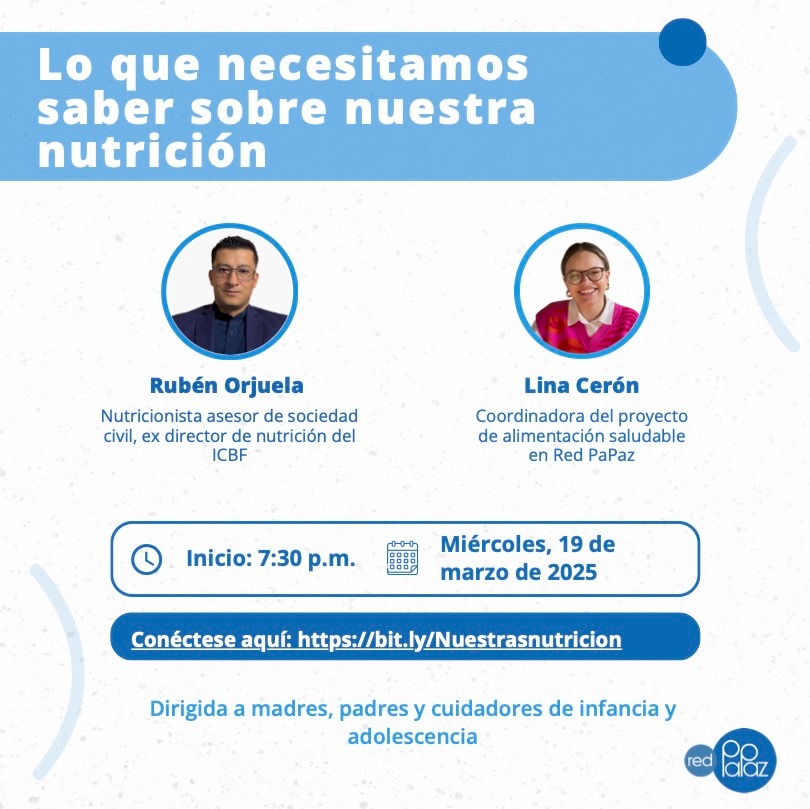 Lo que necesitamos saber sobre nuestra nutrición

Rubén Orjuela
Nutricionista asesor de sociedad civil, ex director de nutrición del ICBF

Lina Cerón
Coordinadora del proyecto de alimentación saludable en Red PaPaz

Inicio: 7:30 p.m.

Miércoles, 19 de marzo de 2025

Conéctese aquí: https://bit.ly/Nuestrasnutricion

Dirigida a madres, padres y cuidadores de infancia y adolescencia

red papaz